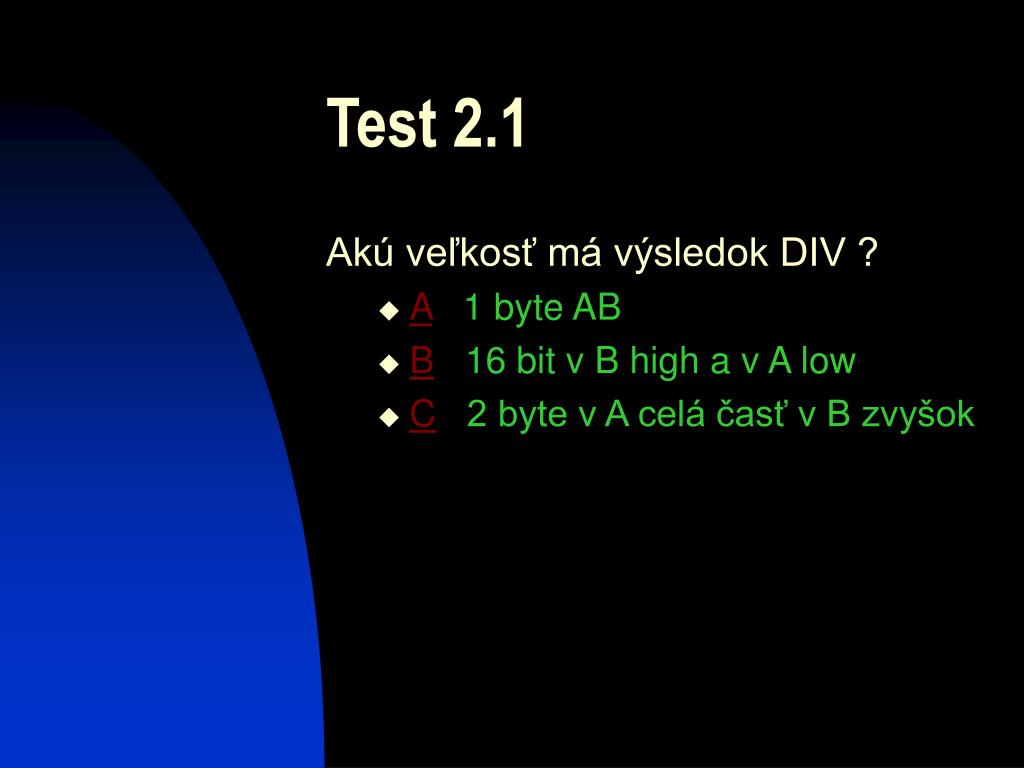 Test 2.1

Akú veľkosť má výsledok DIV ?

A 1 byte AB
B 16 bit v B high a v A low
C 2 byte v A celá časť v B zvyšok